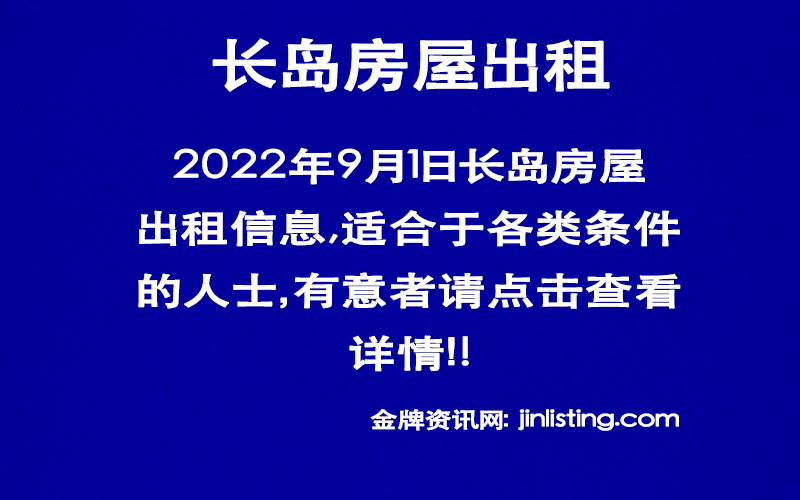 长岛房屋出租

2022年9月1日长岛房屋出租信息,适合于各类条件的人士,有意者请点击查看详情!!

金牌资讯网: jinlisting.com